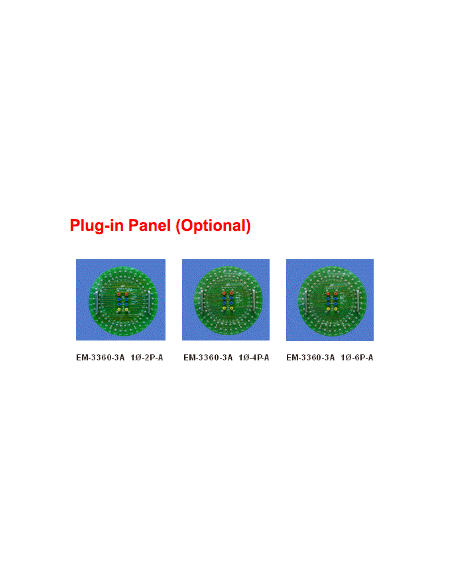 Plug-in Panel (Optional)

EM-3360-3A 1Ø-2P-A

EM-3360-3A 1Ø-4P-A

EM-3360-3A 1Ø-6P-A